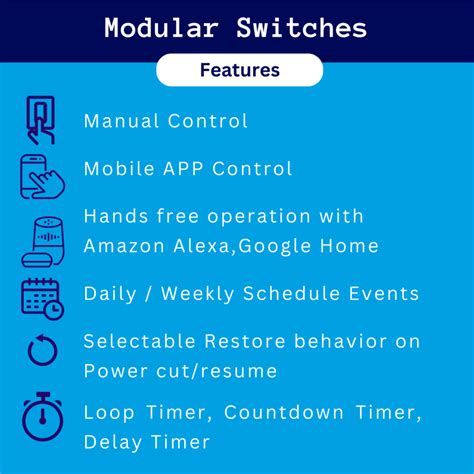 Modular Switches

Features

Manual Control

Mobile APP Control

Hands free operation with Amazon Alexa,Google Home

Daily / Weekly Schedule Events

Selectable Restore behavior on Power cut/resume

Loop Timer, Countdown Timer, Delay Timer